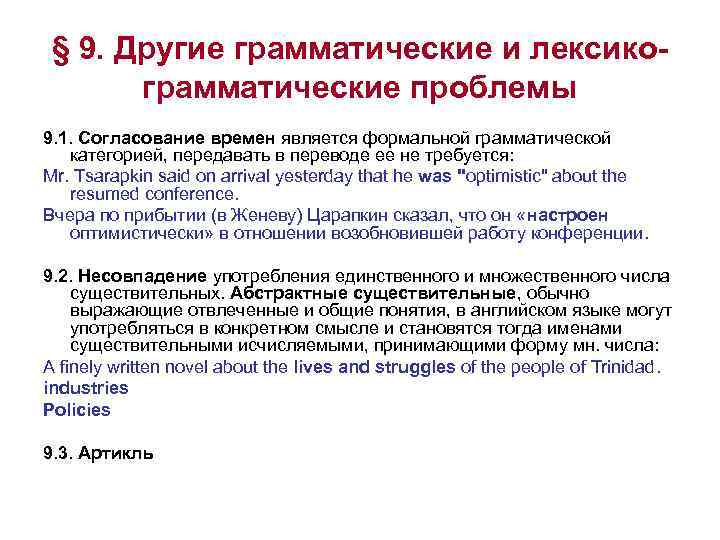 § 9. Другие грамматические и лексико-грамматические проблемы

9.1. Согласование времен является формальной грамматической категорией, передавать в переводе ее не требуется:

Mr. Tsarapkin said on arrival yesterday that he was "optimistic" about the resumed conference.

Вчера по прибытии (в Женеву) Царапкин сказал, что он «настроен оптимистически» в отношении возобновившей работу конференции.

9.2. Несовпадение употребления единственного и множественного числа существительных. Абстрактные существительные, обычно выражающие отвлеченные и общие понятия, в английском языке могут употребляться в конкретном смысле и становятся тогда именами существительными исчисляемыми, принимающими форму мн. числа:

A finely written novel about the lives and struggles of the people of Trinidad.

industries

Policies

9.3. Артикль